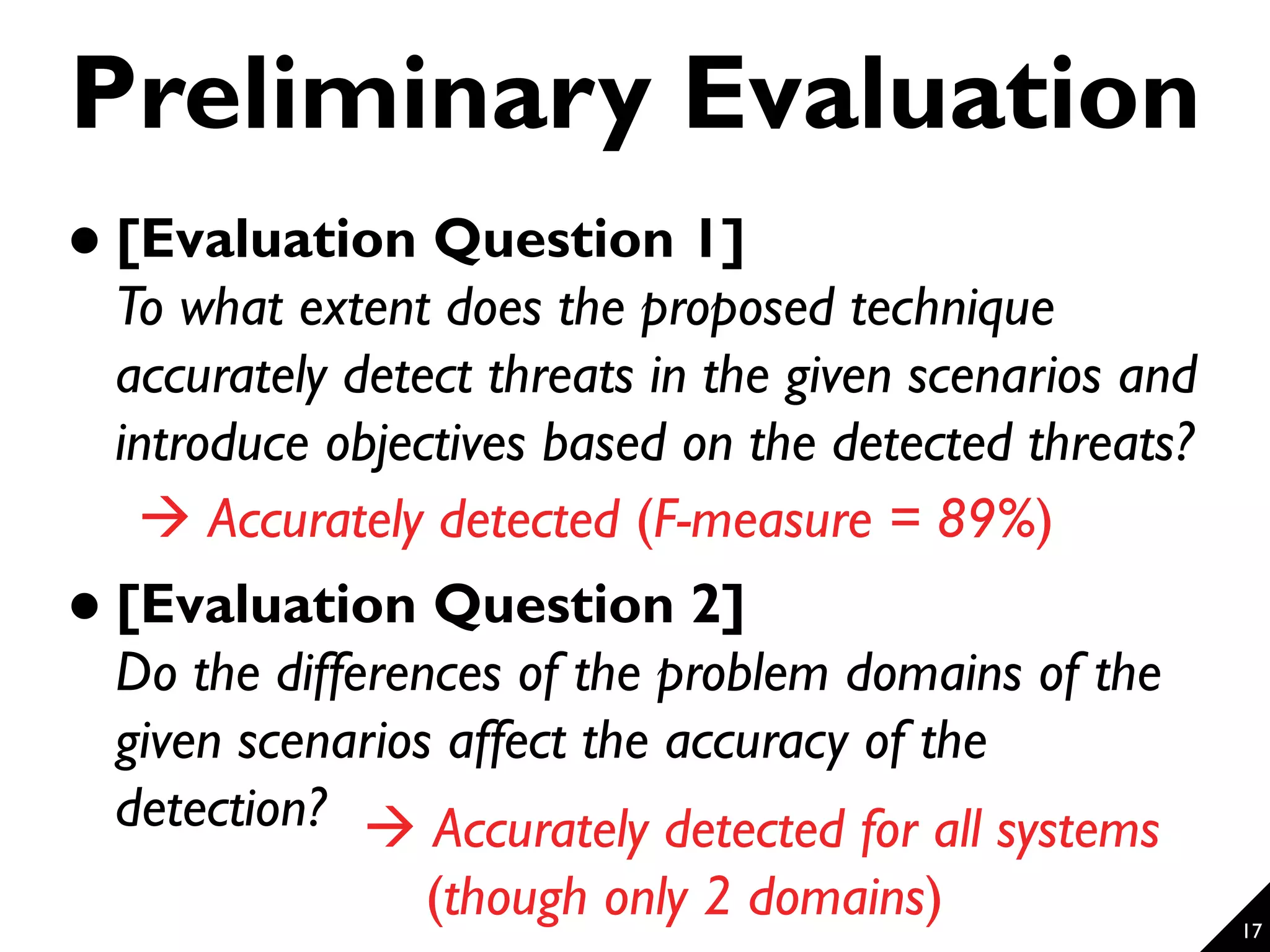 Preliminary Evaluation

• [Evaluation Question 1]
To what extent does the proposed technique accurately detect threats in the given scenarios and introduce objectives based on the detected threats?

→ Accurately detected (F-measure = 89%)

• [Evaluation Question 2]
Do the differences of the problem domains of the given scenarios affect the accuracy of the detection?

→ Accurately detected for all systems (though only 2 domains)

17